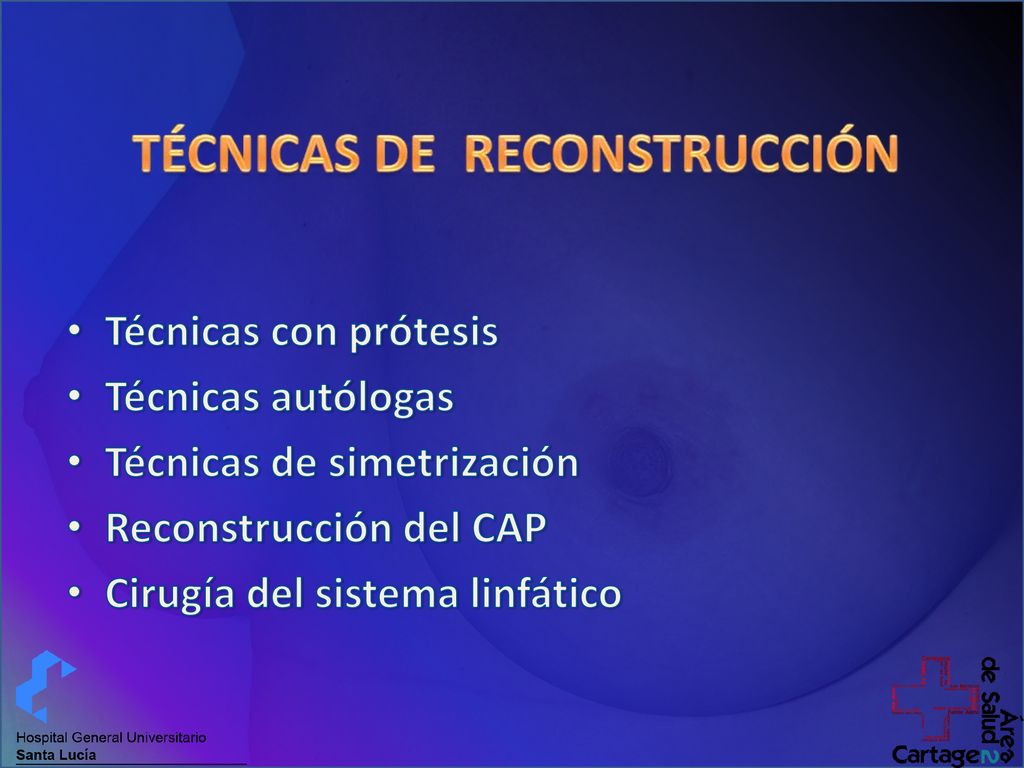 TÉCNICAS DE RECONSTRUCCIÓN

• Técnicas con prótesis
• Técnicas autólogas
• Técnicas de simetrización
• Reconstrucción del CAP
• Cirugía del sistema linfático

Hospital General Universitario
Santa Lucía

Área de Salud 2
Cartagena